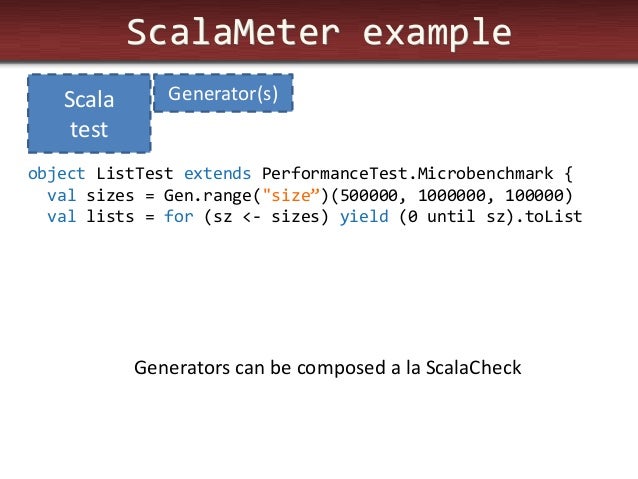 ScalaMeter example

Scala test

Generator(s)

object ListTest extends PerformanceTest.Microbenchmark {
  val sizes = Gen.range("size”)(500000, 1000000, 100000)
  val lists = for (sz <- sizes) yield (0 until sz).toList

Generators can be composed a la ScalaCheck